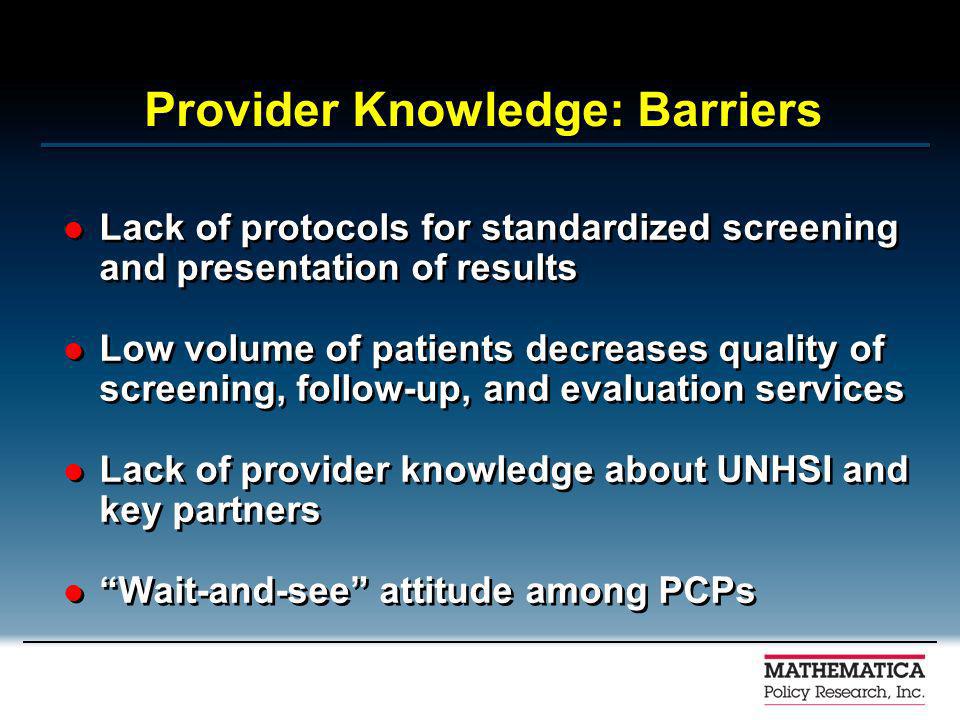 Provider Knowledge: Barriers

● Lack of protocols for standardized screening and presentation of results

● Low volume of patients decreases quality of screening, follow-up, and evaluation services

● Lack of provider knowledge about UNHSI and key partners

● “Wait-and-see” attitude among PCPs

MATHEMATICA
Policy Research, Inc.